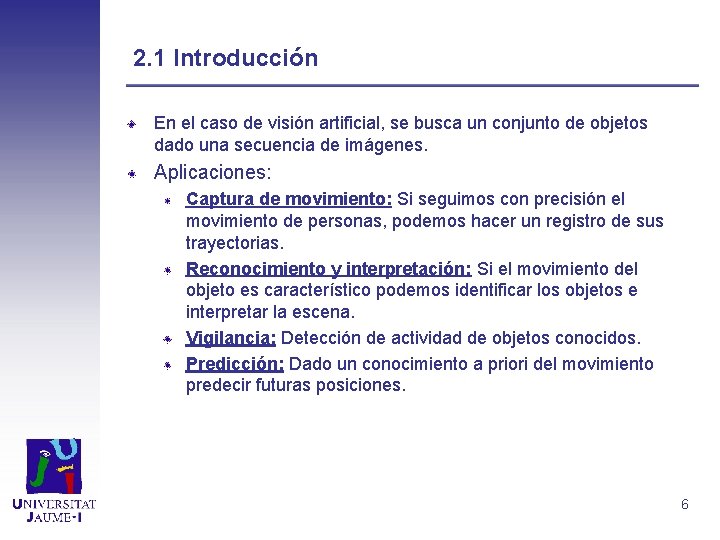 2.1 Introducción

En el caso de visión artificial, se busca un conjunto de objetos dado una secuencia de imágenes.

Aplicaciones:

Captura de movimiento: Si seguimos con precisión el movimiento de personas, podemos hacer un registro de sus trayectorias.

Reconocimiento y interpretación: Si el movimiento del objeto es característico podemos identificar los objetos e interpretar la escena.

Vigilancia: Detección de actividad de objetos conocidos.

Predicción: Dado un conocimiento a priori del movimiento predecir futuras posiciones.

UNIVERSITAT JAUME·I

6